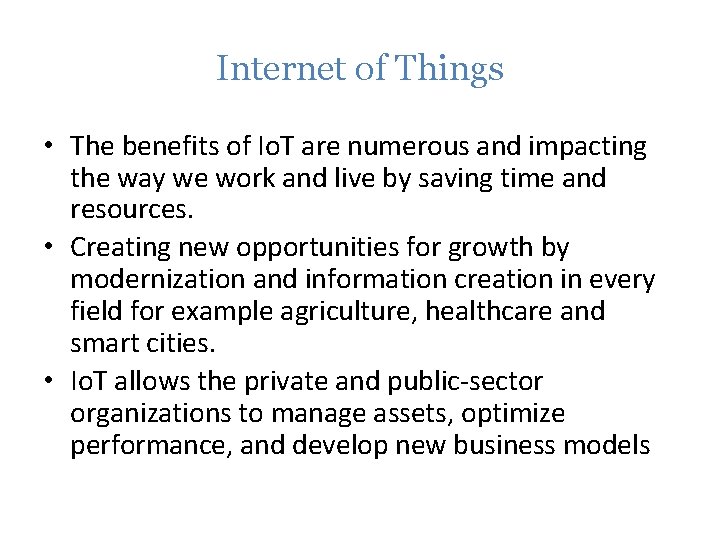 Internet of Things

• The benefits of IoT are numerous and impacting the way we work and live by saving time and resources.
• Creating new opportunities for growth by modernization and information creation in every field for example agriculture, healthcare and smart cities.
• IoT allows the private and public-sector organizations to manage assets, optimize performance, and develop new business models